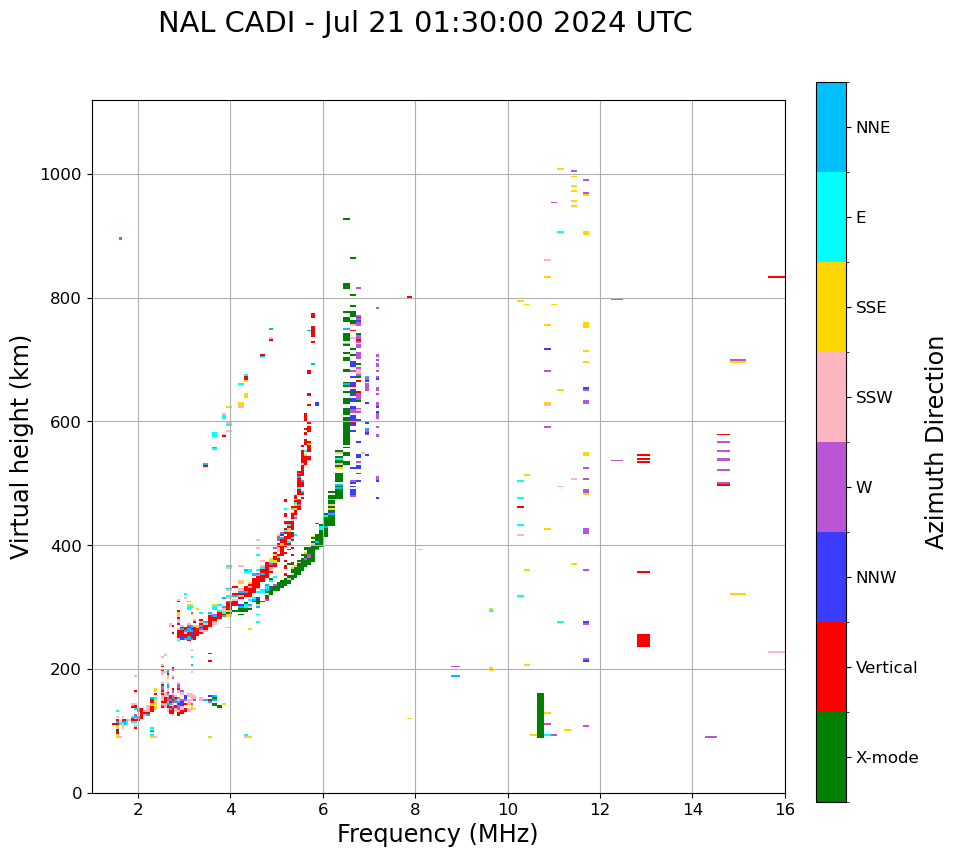 NAL CADI - Jul 21 01:30:00 2024 UTC

Virtual height (km)

1000
800
600
400
200
0

2
4
6
8
10
12
14
16

Frequency (MHz)

NNE
E
SSE
SSW
W
NNW
Vertical
X-mode

Azimuth Direction